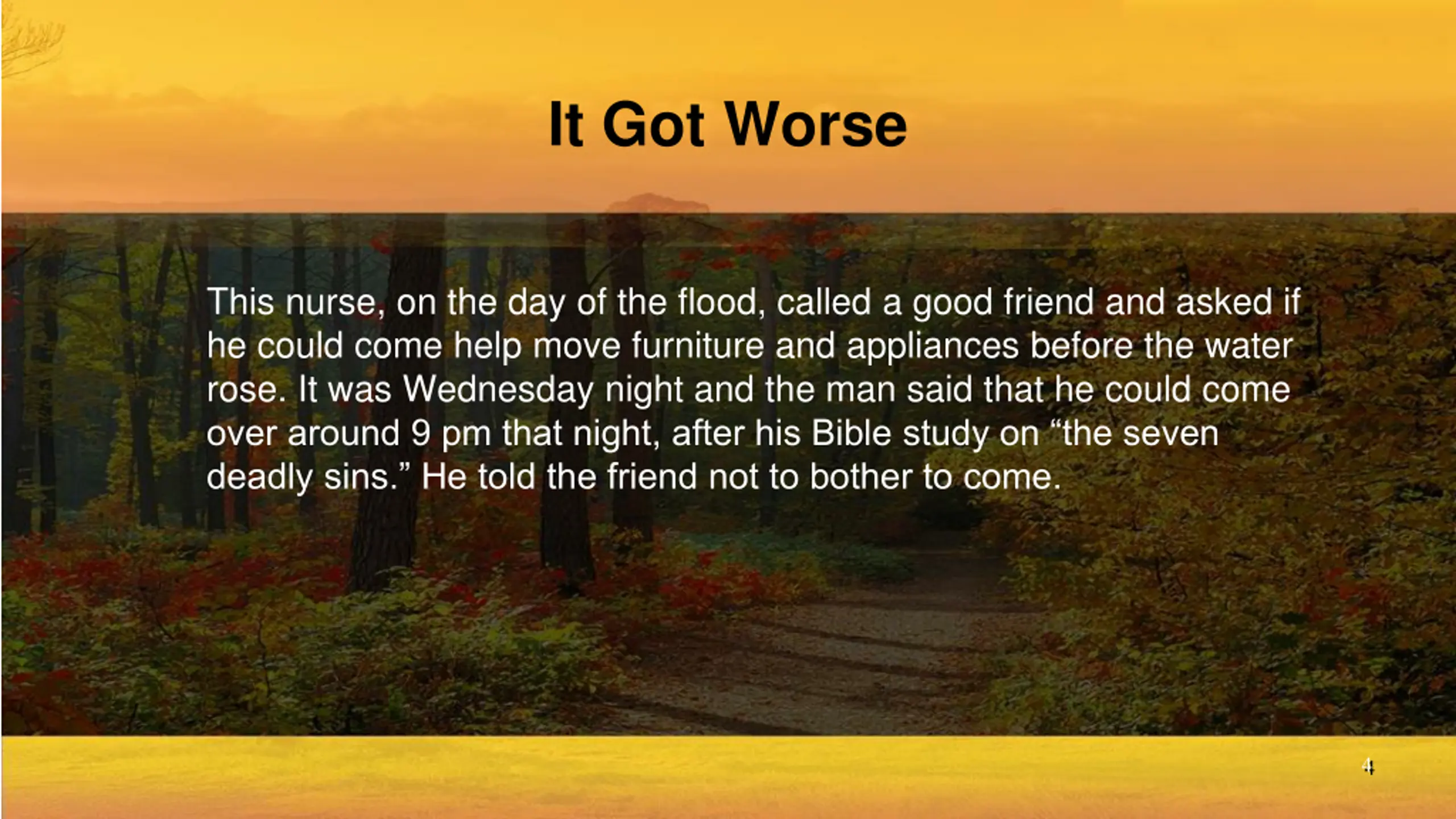 It Got Worse

This nurse, on the day of the flood, called a good friend and asked if he could come help move furniture and appliances before the water rose. It was Wednesday night and the man said that he could come over around 9 pm that night, after his Bible study on “the seven deadly sins.” He told the friend not to bother to come.

4